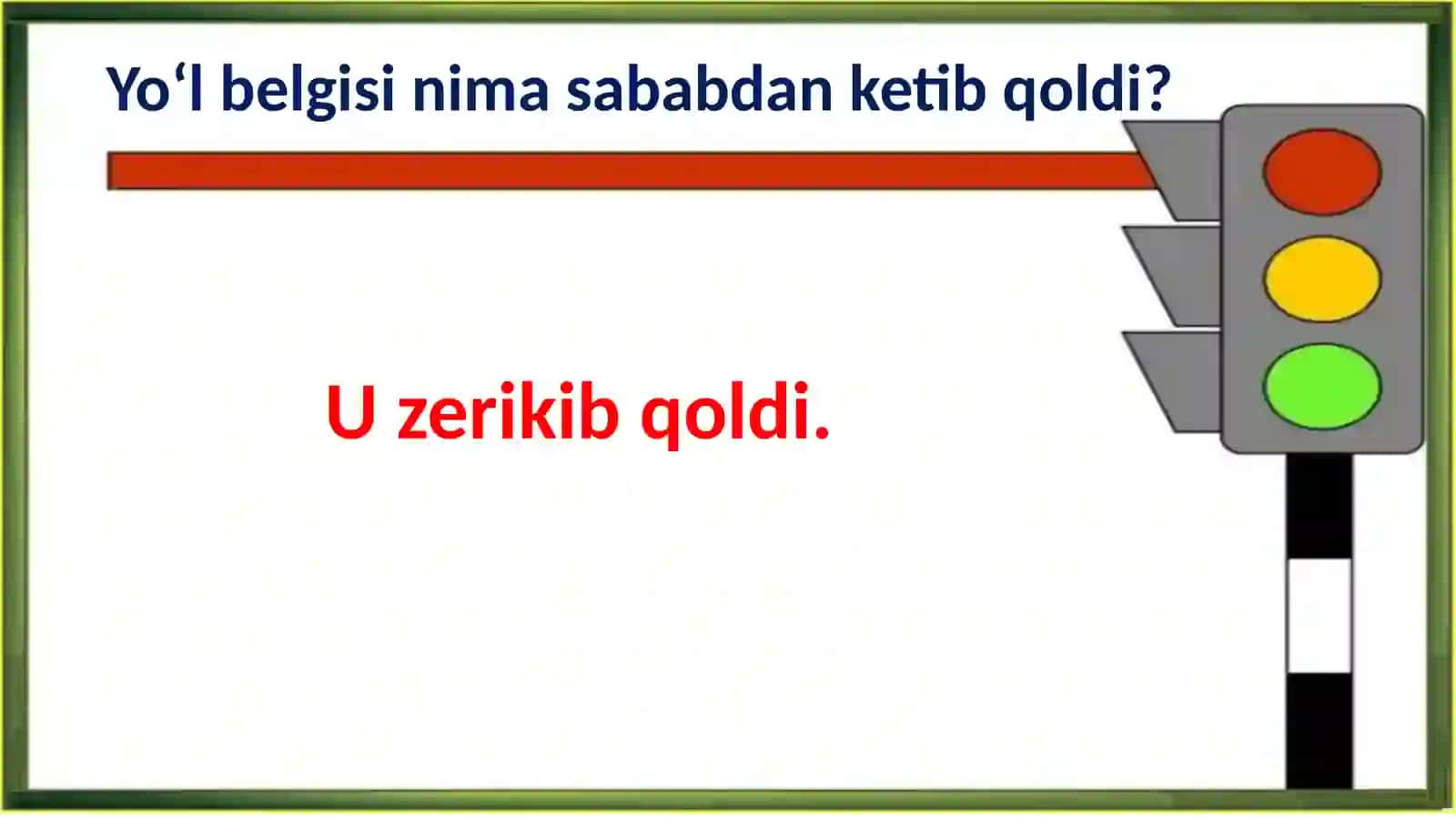 Yo‘l belgisi nima sababdan ketib qoldi?

U zerikib qoldi.